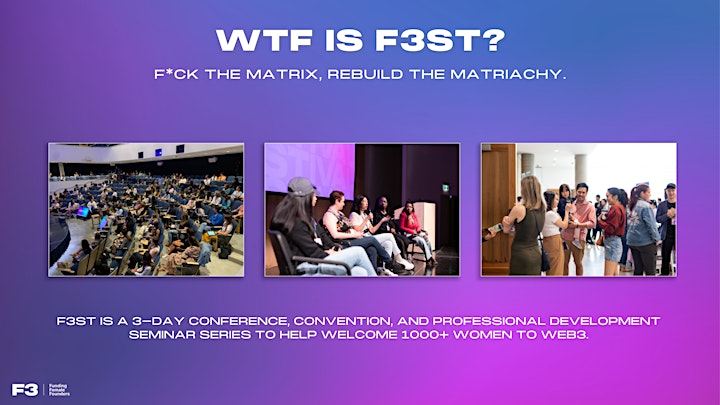 WTF IS F3ST?

F*CK THE MATRIX, REBUILD THE MATRIACHY.

F3ST IS A 3-DAY CONFERENCE, CONVENTION, AND PROFESSIONAL DEVELOPMENT SEMINAR SERIES TO HELP WELCOME 1000+ WOMEN TO WEB3.

F3 | Funding Female Founders